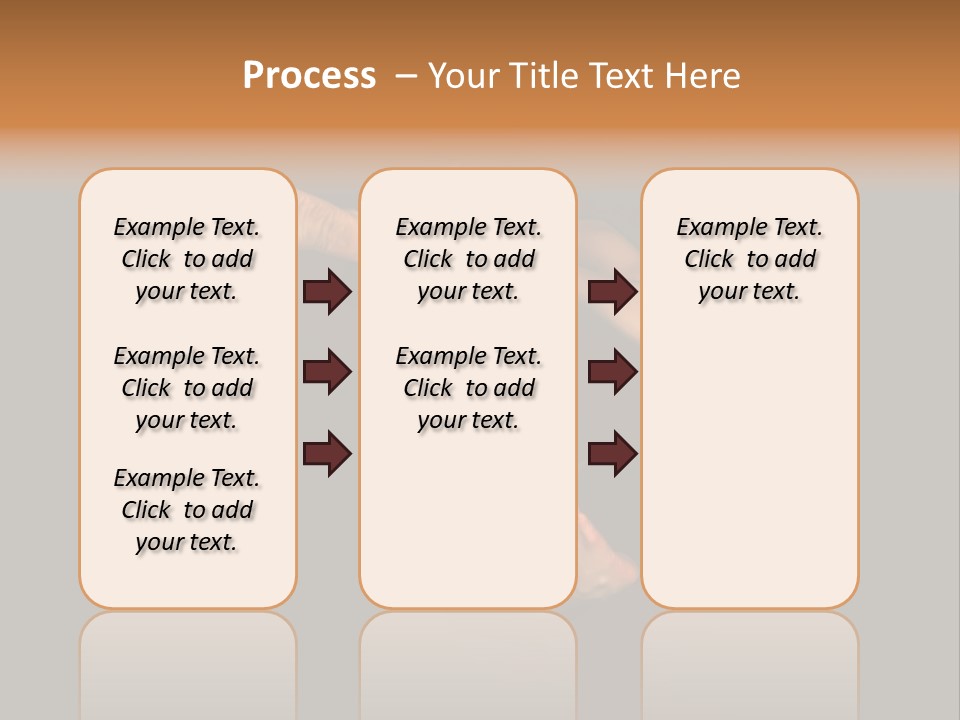 Process – Your Title Text Here

Example Text. Click to add your text.

Example Text. Click to add your text.

Example Text. Click to add your text.

Example Text. Click to add your text.

Example Text. Click to add your text.

Example Text. Click to add your text.